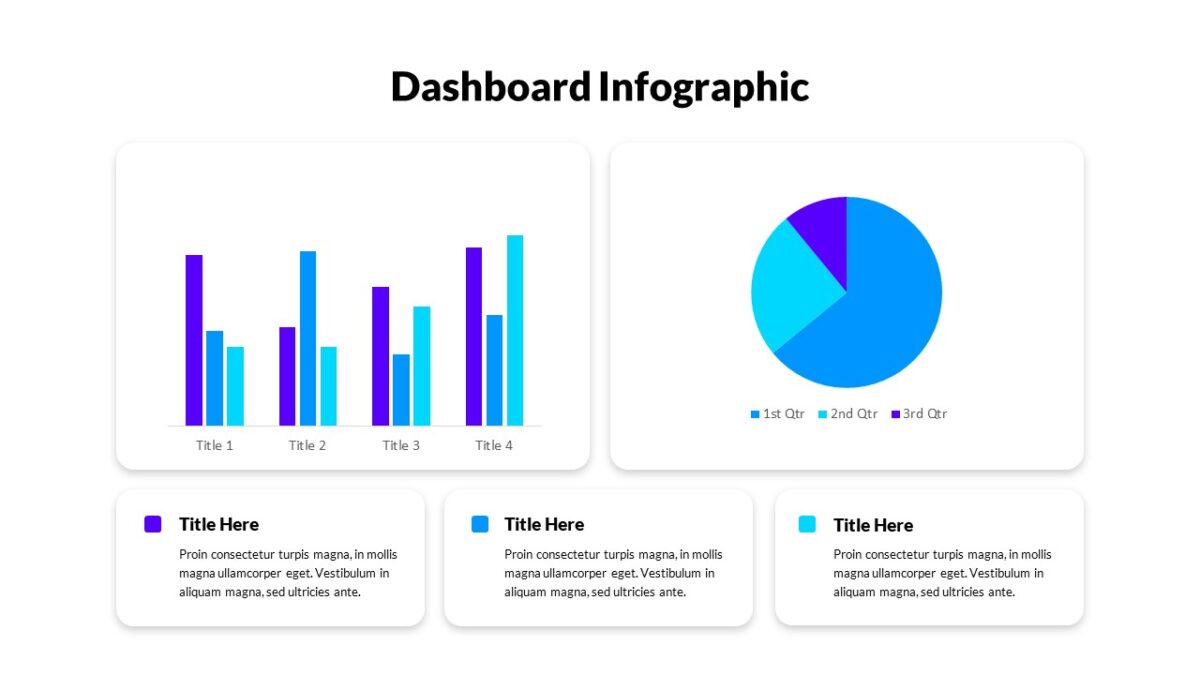 Dashboard Infographic

Title 1 Title 2 Title 3 Title 4

1st Qtr 2nd Qtr 3rd Qtr

Title Here

Proin consectetur turpis magna, in mollis magna ullamcorper eget. Vestibulum in aliquam magna, sed ultricies ante.

Title Here

Proin consectetur turpis magna, in mollis magna ullamcorper eget. Vestibulum in aliquam magna, sed ultricies ante.

Title Here

Proin consectetur turpis magna, in mollis magna ullamcorper eget. Vestibulum in aliquam magna, sed ultricies ante.